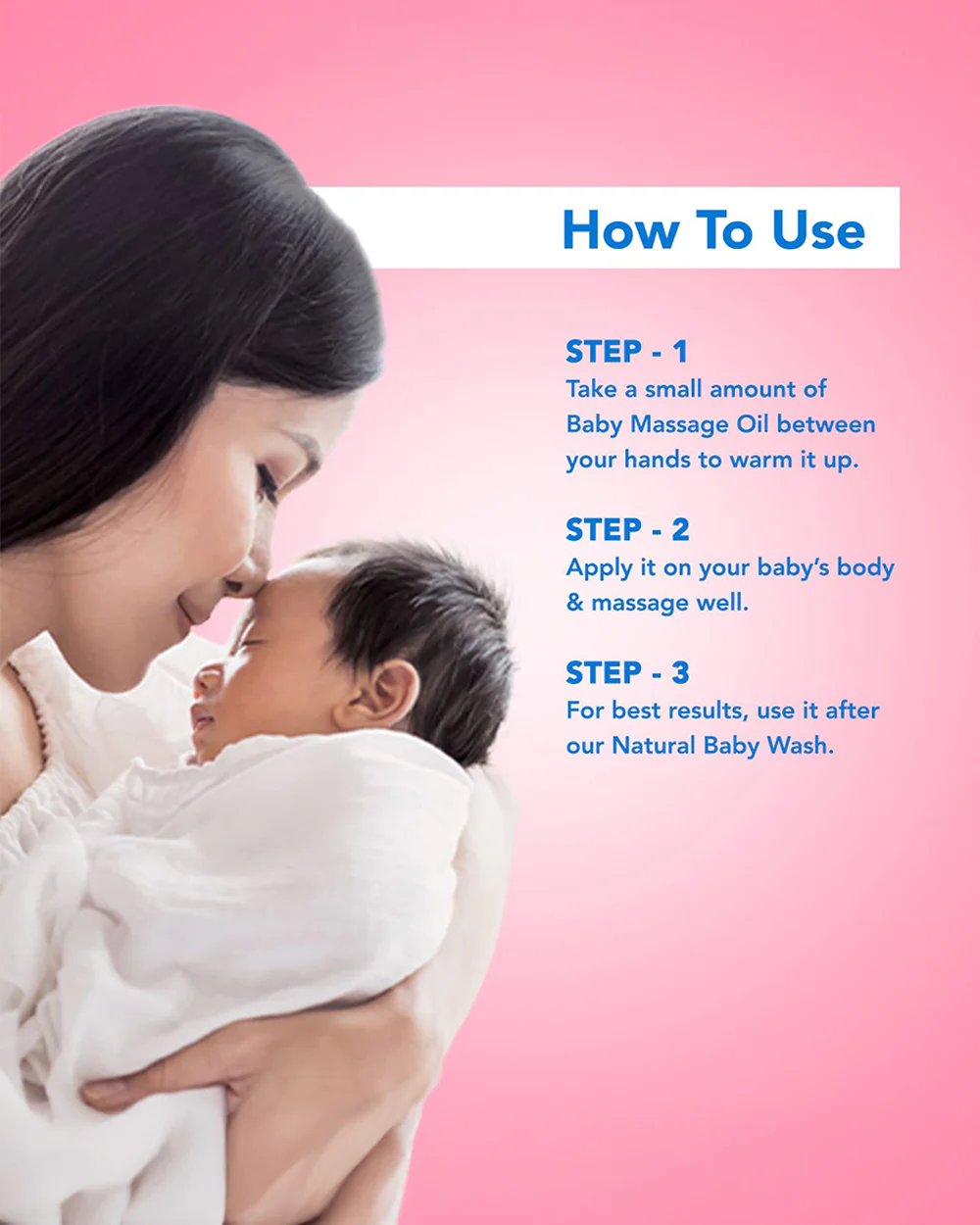 How To Use

STEP - 1
Take a small amount of Baby Massage Oil between your hands to warm it up.

STEP - 2
Apply it on your baby's body & massage well.

STEP - 3
For best results, use it after our Natural Baby Wash.